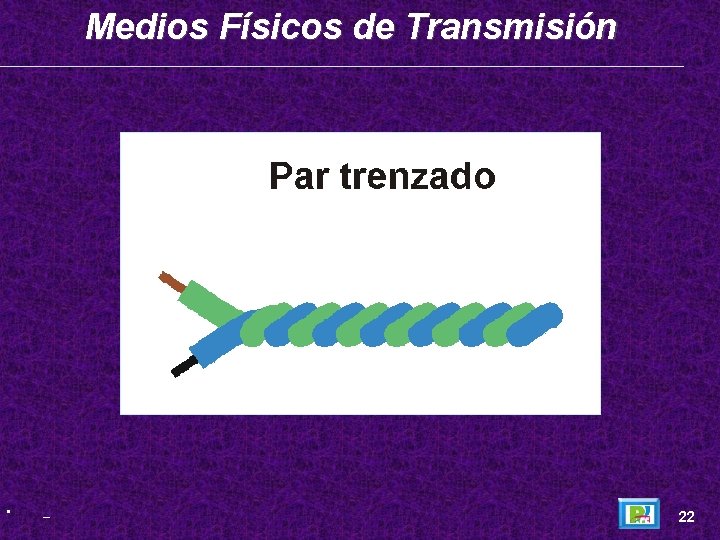 Medios Físicos de Transmisión

Par trenzado

22